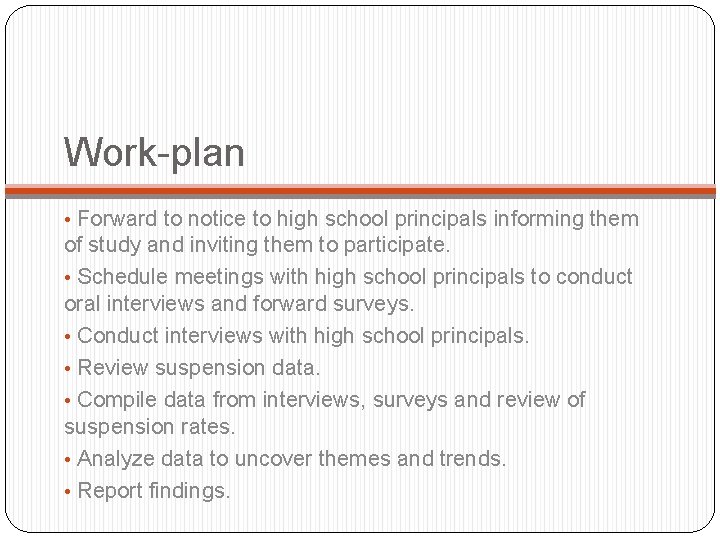 Work-plan

• Forward to notice to high school principals informing them of study and inviting them to participate.
• Schedule meetings with high school principals to conduct oral interviews and forward surveys.
• Conduct interviews with high school principals.
• Review suspension data.
• Compile data from interviews, surveys and review of suspension rates.
• Analyze data to uncover themes and trends.
• Report findings.